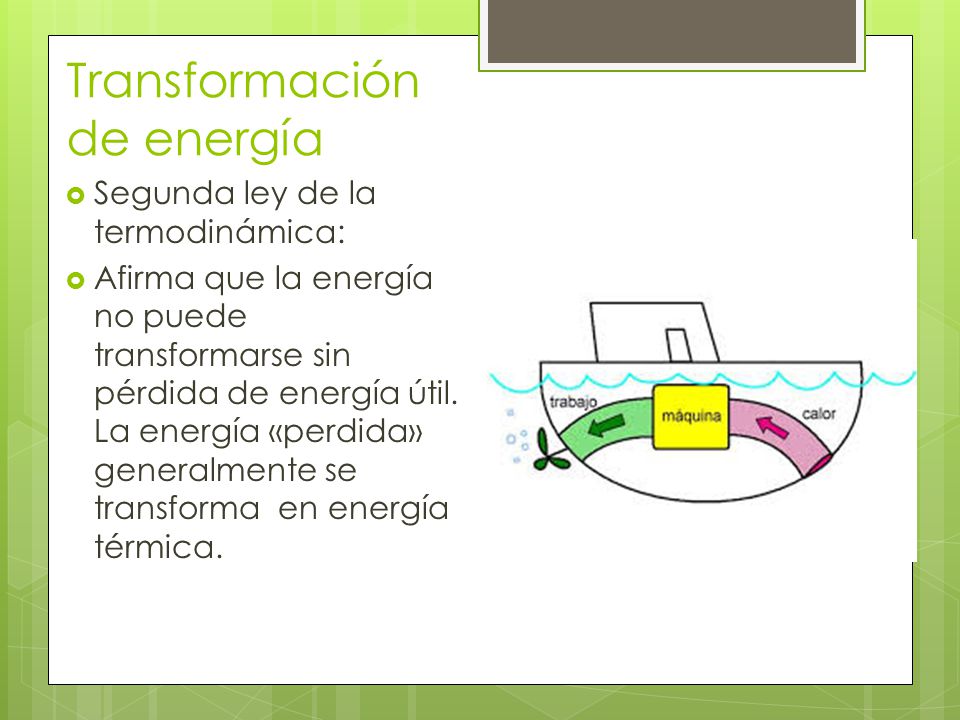 Transformación de energía

Segunda ley de la termodinámica:

Afirma que la energía no puede transformarse sin pérdida de energía útil. La energía «perdida» generalmente se transforma  en energía térmica.

trabajo
máquina
calor